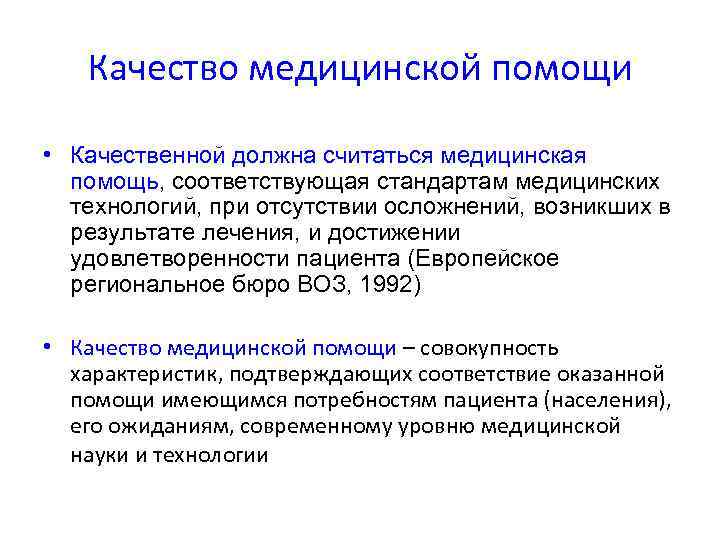 Качество медицинской помощи

• Качественной должна считаться медицинская помощь, соответствующая стандартам медицинских технологий, при отсутствии осложнений, возникших в результате лечения, и достижении удовлетворенности пациента (Европейское региональное бюро ВОЗ, 1992)

• Качество медицинской помощи – совокупность характеристик, подтверждающих соответствие оказанной помощи имеющимся потребностям пациента (населения), его ожиданиям, современному уровню медицинской науки и технологии